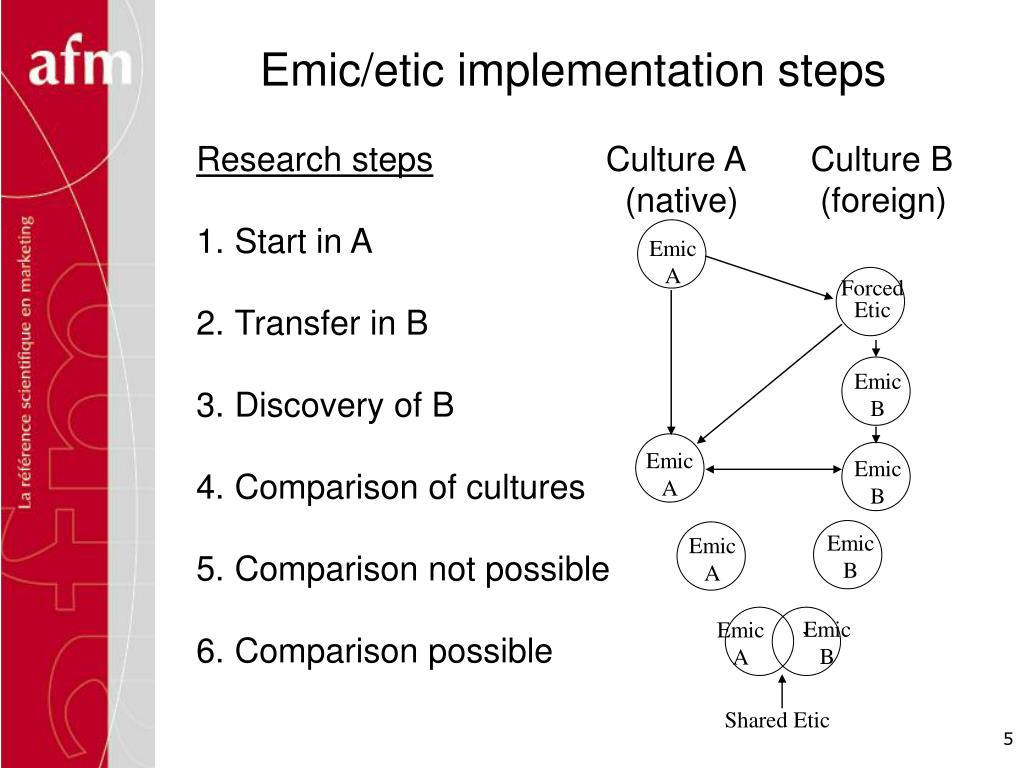 afm

La référence scientifique en marketing

Emic/etic implementation steps

Research steps

1. Start in A

2. Transfer in B

3. Discovery of B

4. Comparison of cultures

5. Comparison not possible

6. Comparison possible

Culture A (native)

Culture B (foreign)

Emic A

Forced Etic

Emic B

Emic A

Emic B

Emic A

Emic B

Emic A

Emic B

Shared Etic

5